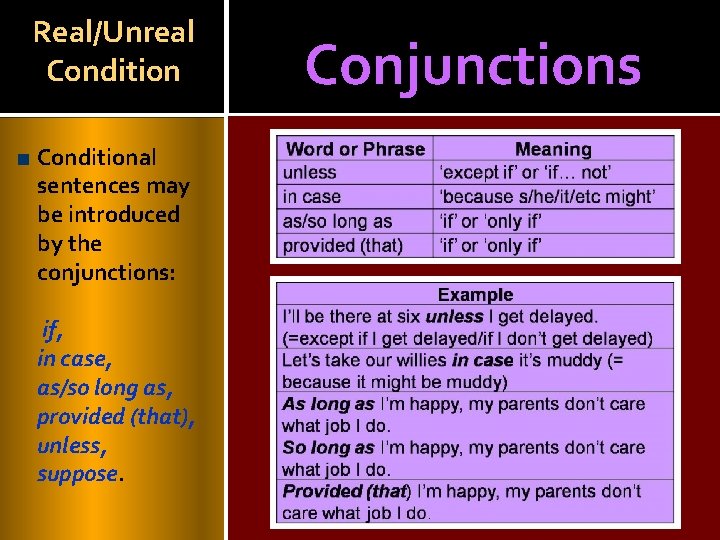 Real/Unreal Condition

Conjunctions

Conditional sentences may be introduced by the conjunctions:

if,
in case,
as/so long as,
provided (that),
unless,
suppose.

| Word or Phrase | Meaning |
|---|---|
| unless | 'except if' or 'if… not' |
| in case | 'because s/he/it/etc might' |
| as/so long as | 'if' or 'only if' |
| provided (that) | 'if' or 'only if' |

| Example |
|---|
| I'll be there at six unless I get delayed. (=except if I get delayed/if I don't get delayed) |
| Let's take our willies in case it's muddy (= because it might be muddy) |
| As long as I'm happy, my parents don't care what job I do. So long as I'm happy, my parents don't care what job I do. |
| Provided (that) I'm happy, my parents don't care what job I do. |